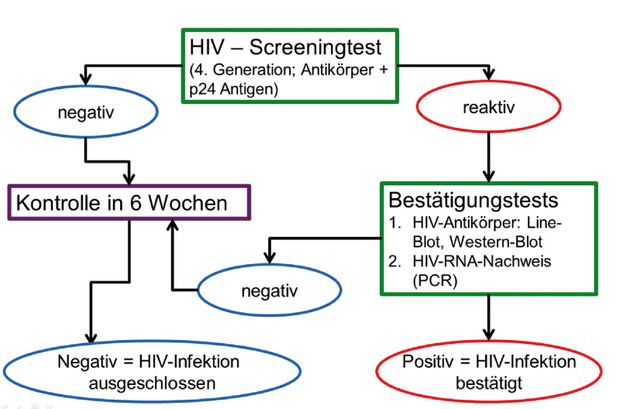 HIV – Screeningtest
(4. Generation; Antikörper + p24 Antigen)

negativ

reaktiv

Kontrolle in 6 Wochen

Bestätigungstests
1. HIV-Antikörper: Line-Blot, Western-Blot
2. HIV-RNA-Nachweis (PCR)

negativ

Negativ = HIV-Infektion ausgeschlossen

Positiv = HIV-Infektion bestätigt